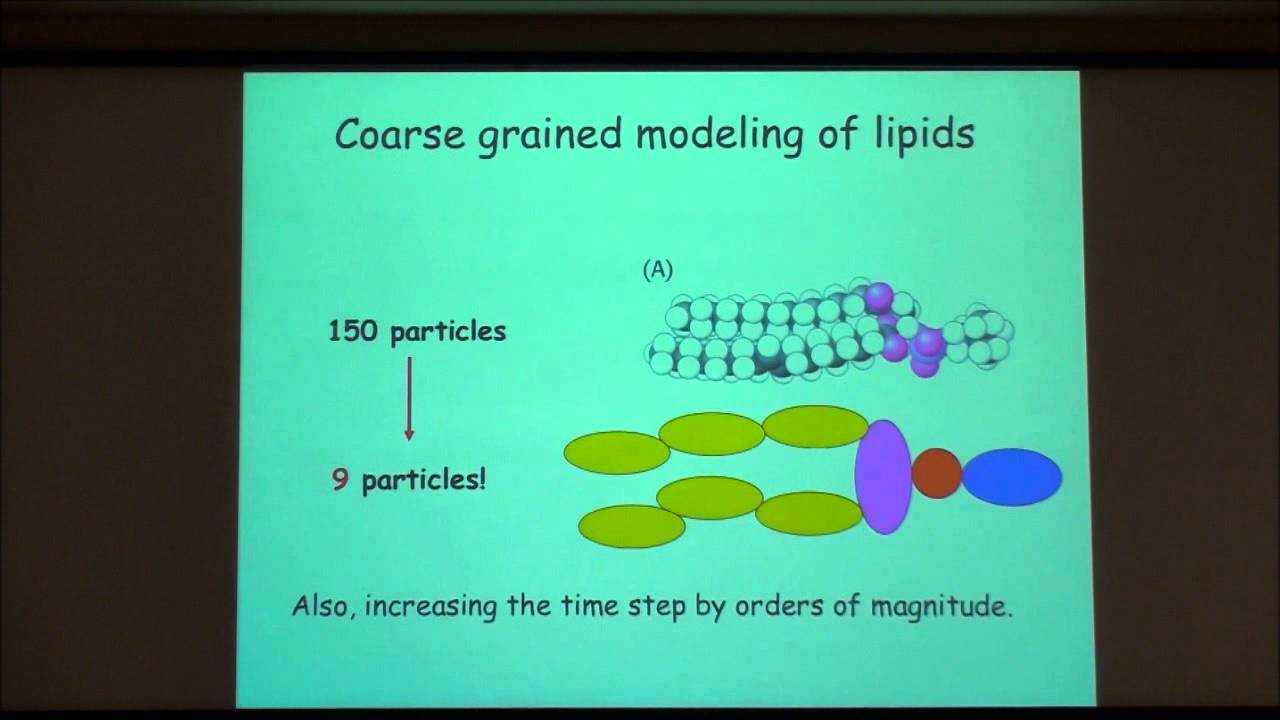 Coarse grained modeling of lipids

(A)

150 particles

9 particles!

Also, increasing the time step by orders of magnitude.